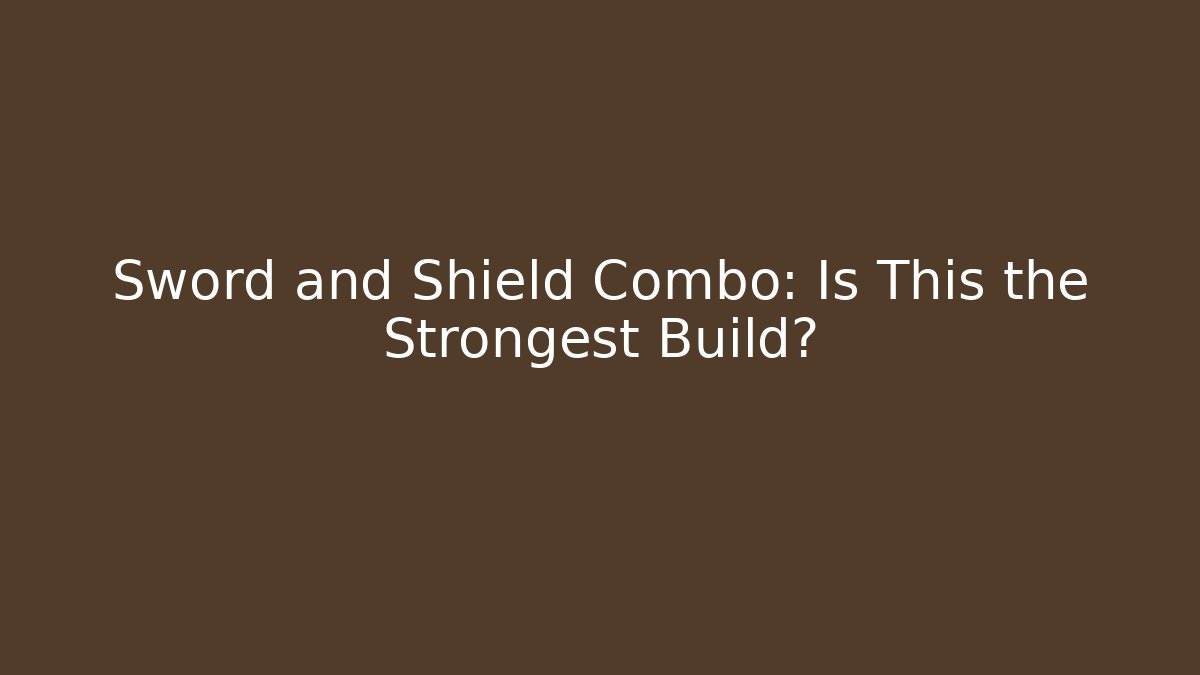 Sword and Shield Combo: Is This the Strongest Build?